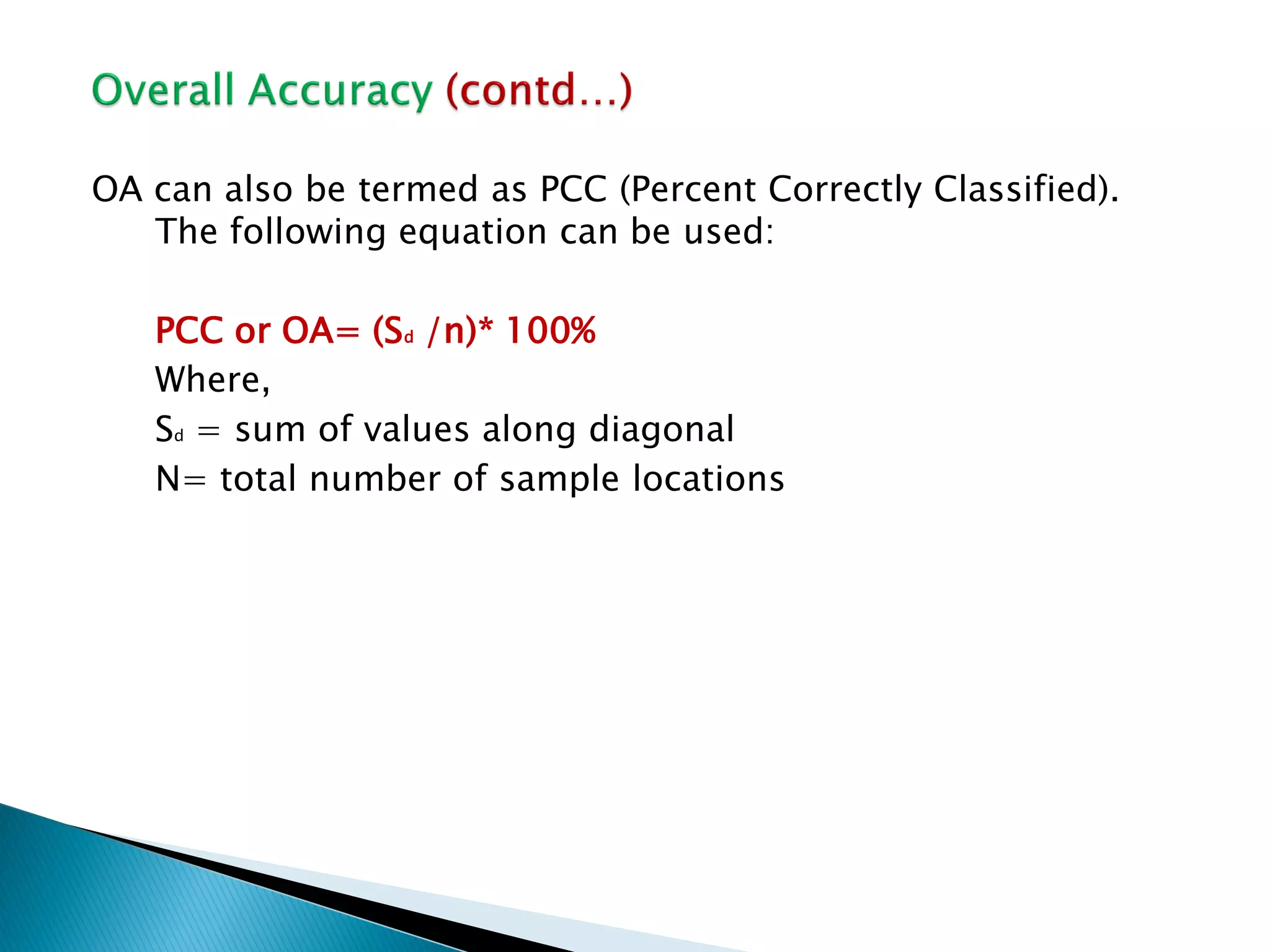 Overall Accuracy (contd…)

OA can also be termed as PCC (Percent Correctly Classified). The following equation can be used:

PCC or OA= ($S_d$ /n)* 100%

Where,

$S_d$ = sum of values along diagonal

N= total number of sample locations